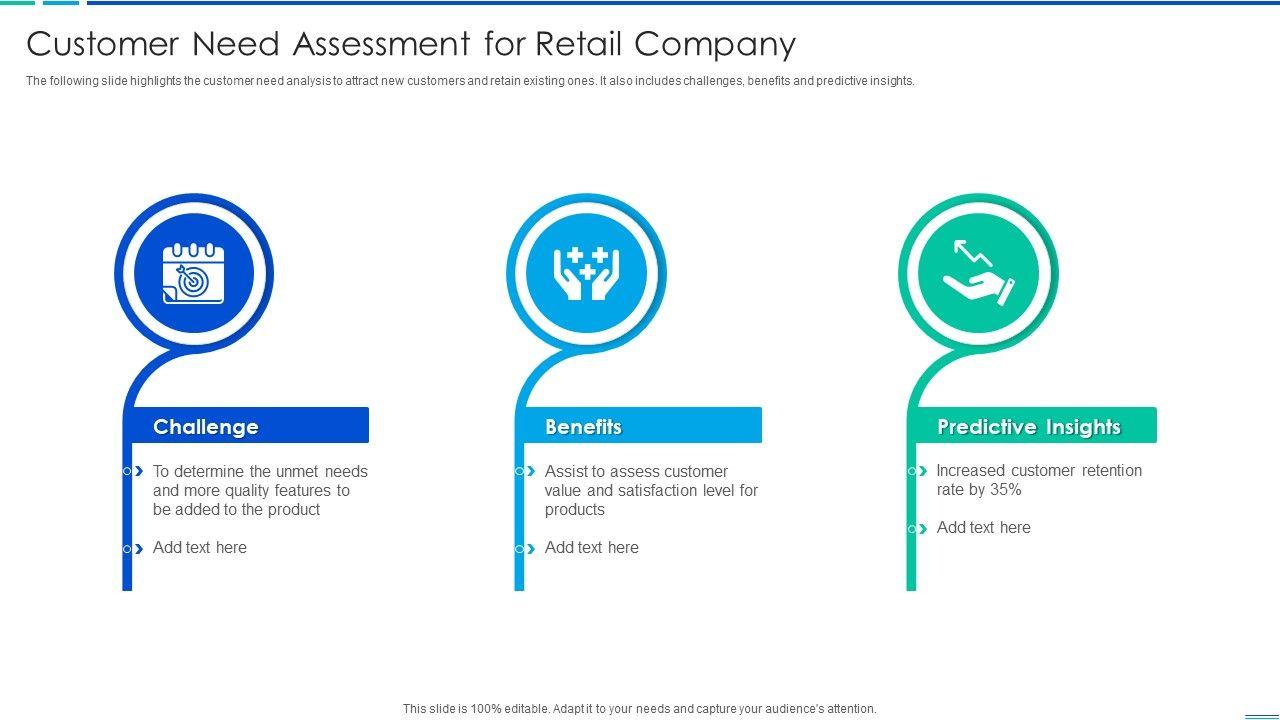 Customer Need Assessment for Retail Company

The following slide highlights the customer need analysis to attract new customers and retain existing ones. It also includes challenges, benefits and predictive insights.

Challenge

To determine the unmet needs and more quality features to be added to the product

Add text here

Benefits

Assist to assess customer value and satisfaction level for products

Add text here

Predictive Insights

Increased customer retention rate by 35%

Add text here

This slide is 100% editable. Adapt it to your needs and capture your audience's attention.